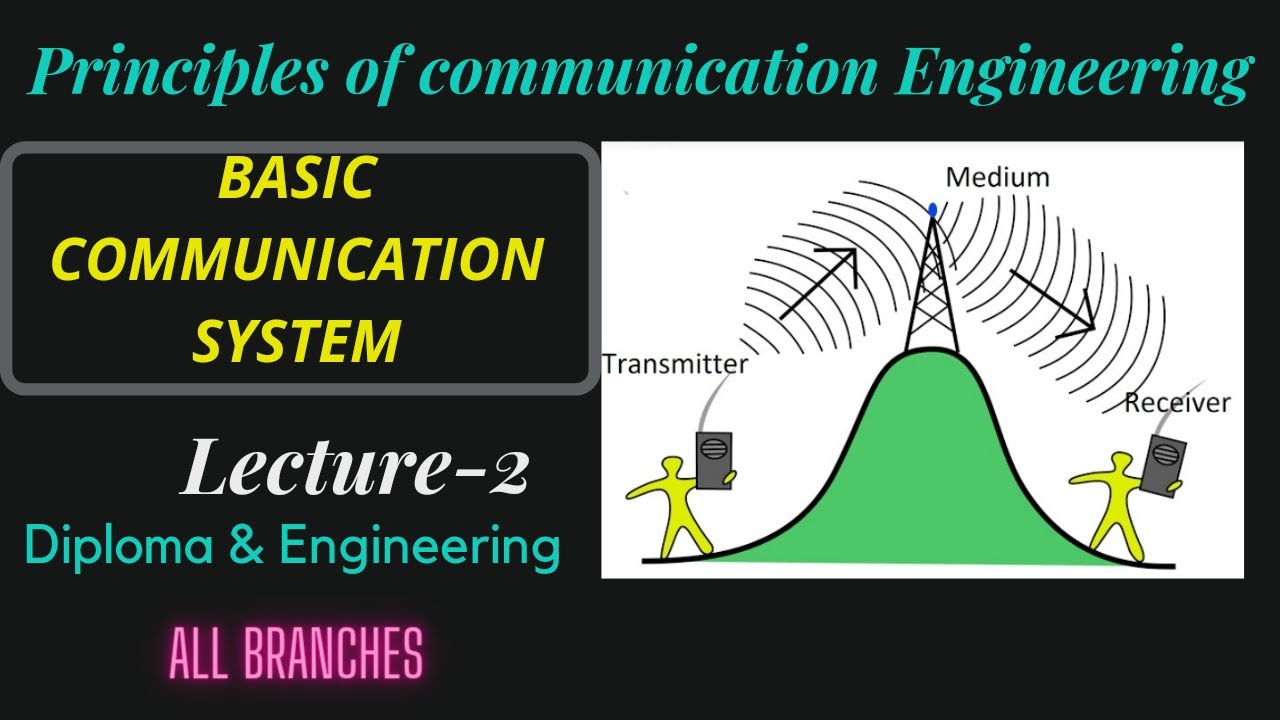 Principles of communication Engineering

BASIC COMMUNICATION SYSTEM

Lecture-2

Diploma & Engineering

ALL BRANCHES

Medium

Transmitter

Receiver